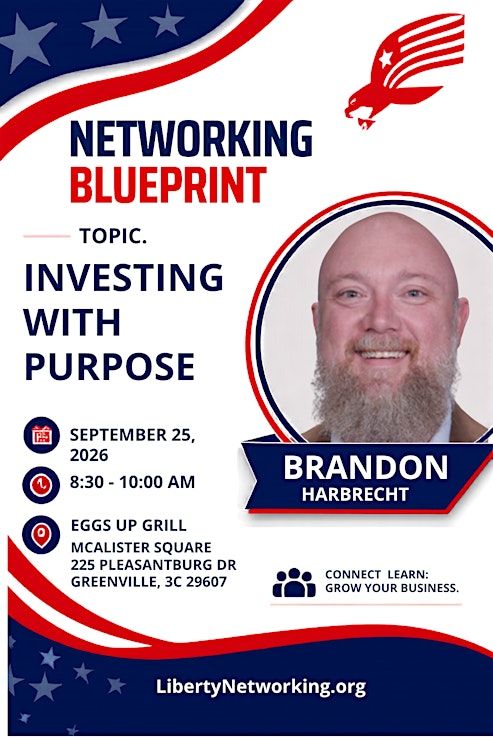 NETWORKING BLUEPRINT

TOPIC.

INVESTING WITH PURPOSE

SEPTEMBER 25, 2026

8:30 - 10:00 AM

EGGS UP GRILL
MCALISTER SQUARE
225 PLEASANTBURG DR
GREENVILLE, 3C 29607

BRANDON
HARBRECHT

CONNECT LEARN:
GROW YOUR BUSINESS.

LibertyNetworking.org